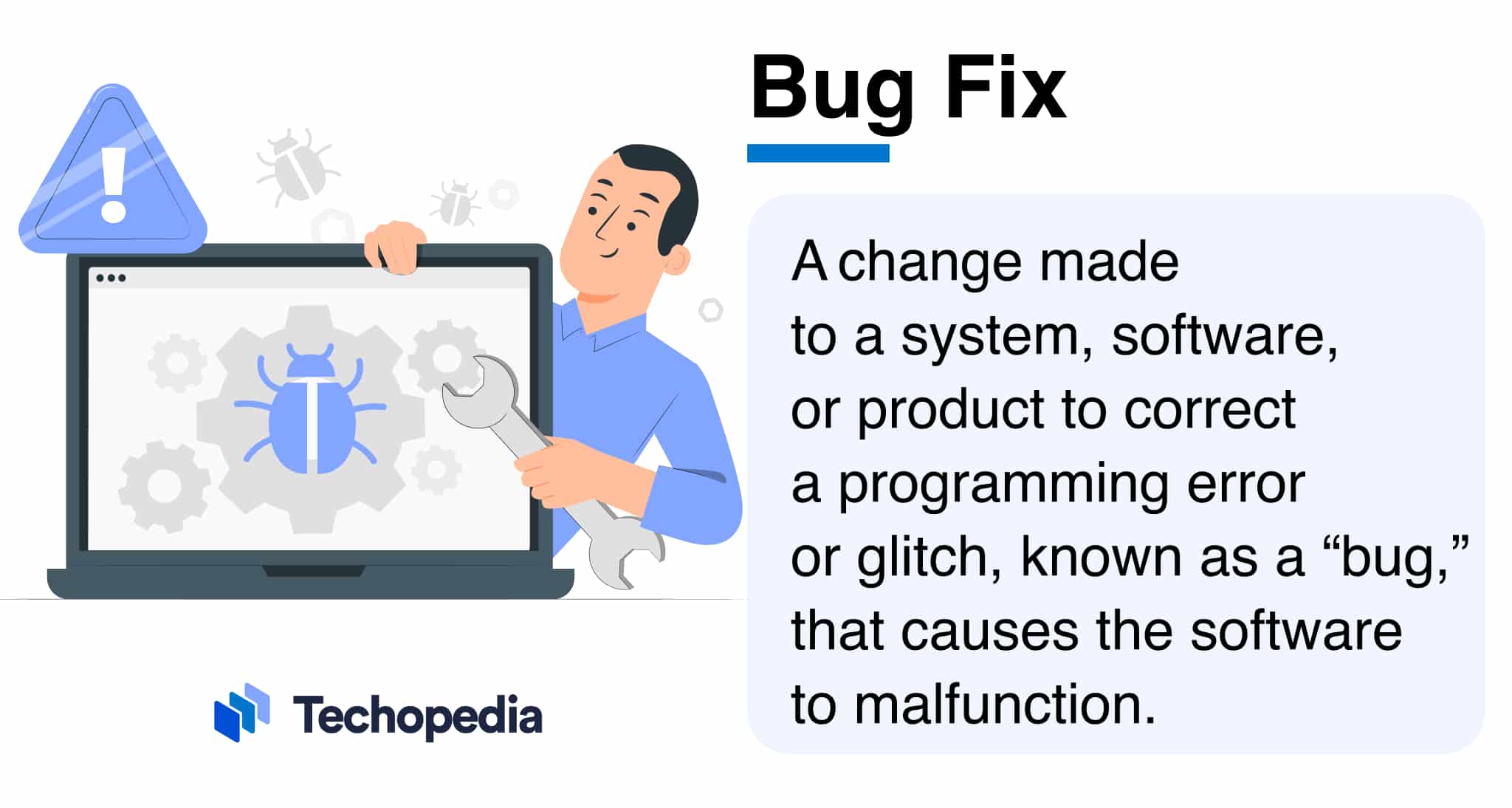 Bug Fix

A change made to a system, software, or product to correct a programming error or glitch, known as a “bug,” that causes the software to malfunction.

Techopedia